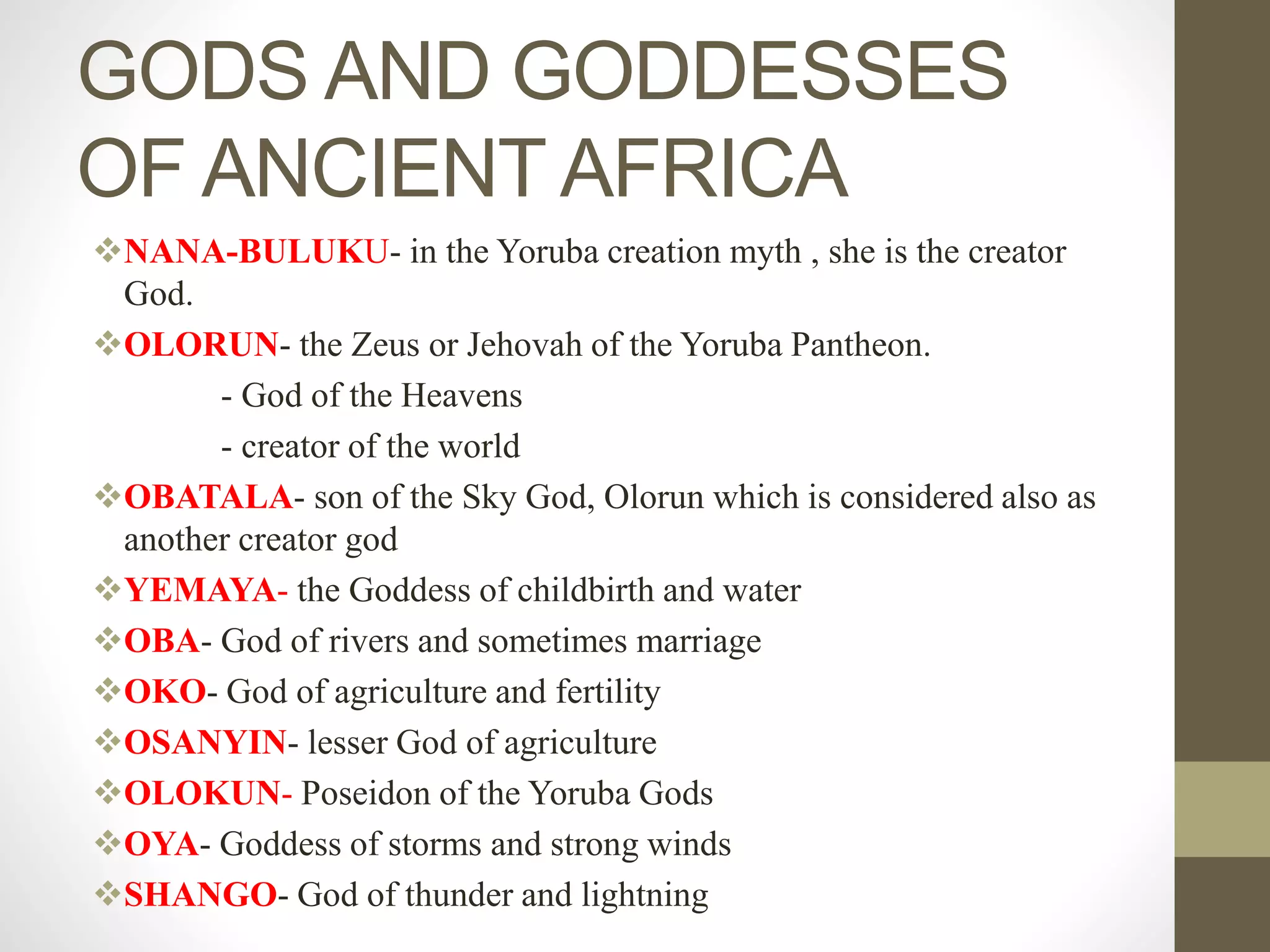 GODS AND GODDESSES OF ANCIENT AFRICA

❖NANA-BULUKU- in the Yoruba creation myth , she is the creator God.

❖OLORUN- the Zeus or Jehovah of the Yoruba Pantheon.

- God of the Heavens

- creator of the world

❖OBATALA- son of the Sky God, Olorun which is considered also as another creator god

❖YEMAYA- the Goddess of childbirth and water

❖OBA- God of rivers and sometimes marriage

❖OKO- God of agriculture and fertility

❖OSANYIN- lesser God of agriculture

❖OLOKUN- Poseidon of the Yoruba Gods

❖OYA- Goddess of storms and strong winds

❖SHANGO- God of thunder and lightning